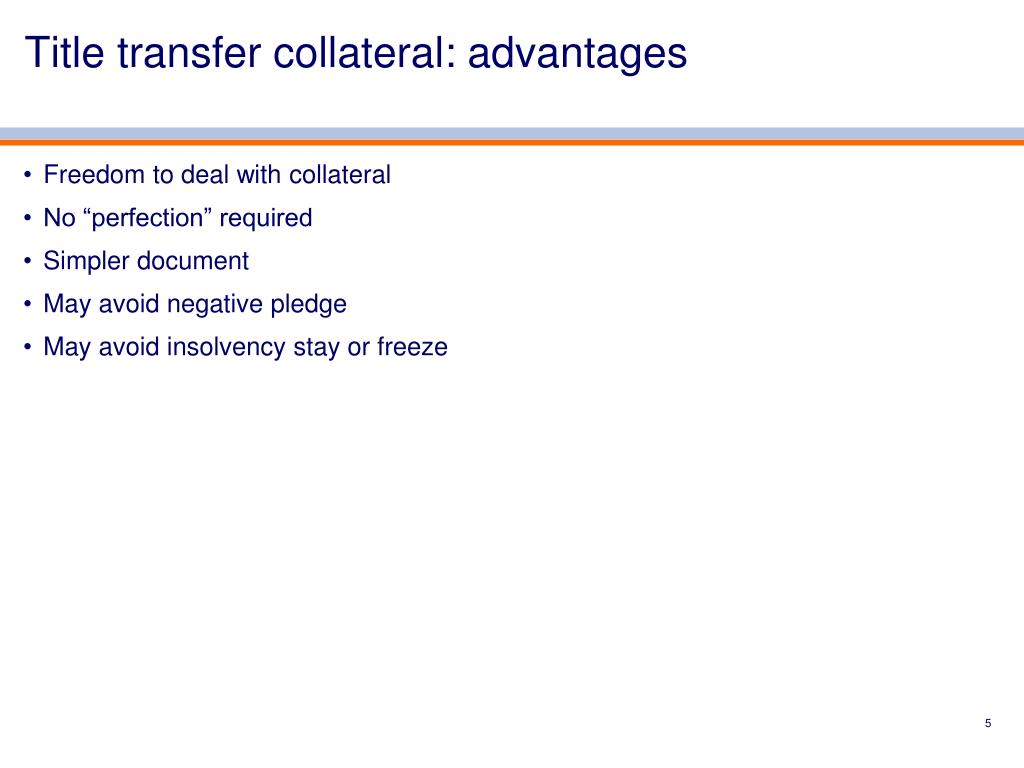 Title transfer collateral: advantages

• Freedom to deal with collateral
• No “perfection” required
• Simpler document
• May avoid negative pledge
• May avoid insolvency stay or freeze

5